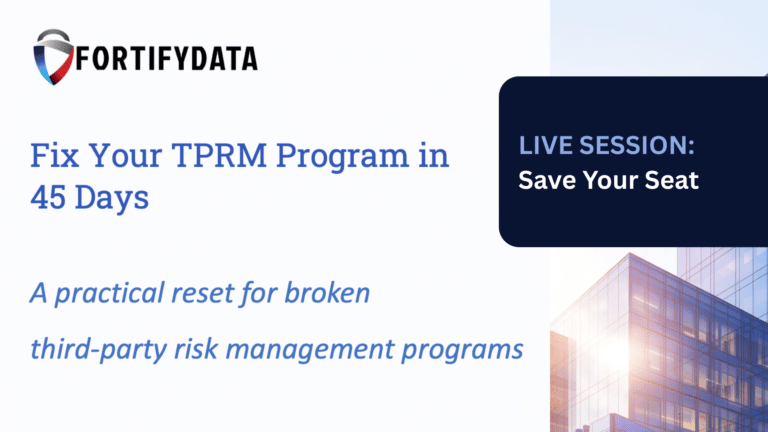 FORTIFYDATA

Fix Your TPRM Program in 45 Days

LIVE SESSION:
Save Your Seat

A practical reset for broken third-party risk management programs